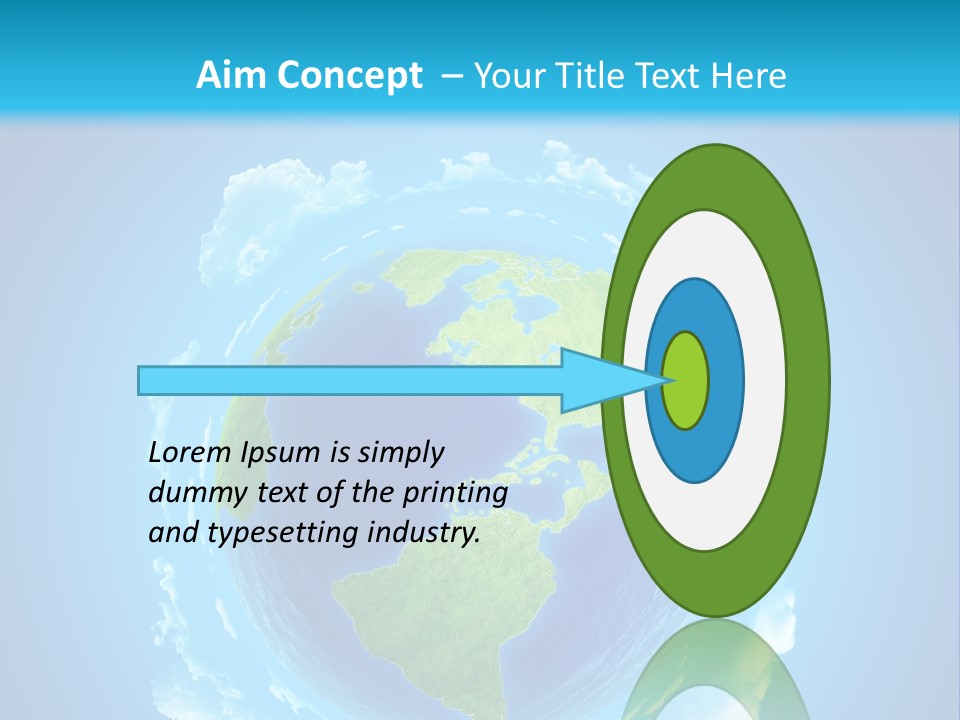 Aim Concept – Your Title Text Here

Lorem Ipsum is simply dummy text of the printing and typesetting industry.